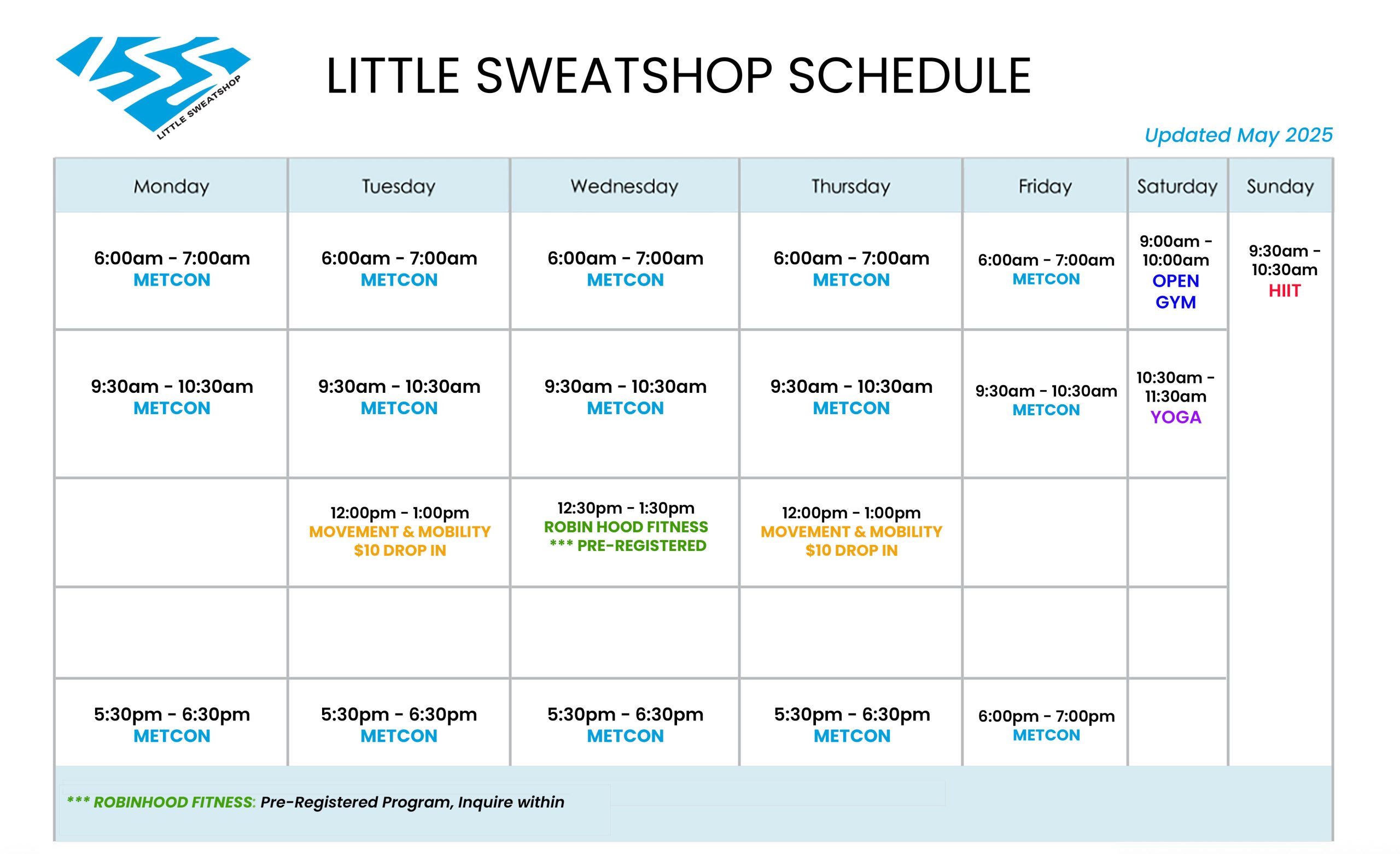 LITTLE SWEATSHOP

LITTLE SWEATSHOP SCHEDULE

Updated May 2025

| Monday | Tuesday | Wednesday | Thursday | Friday | Saturday | Sunday |
|---|---|---|---|---|---|---|
| 6:00am - 7:00am METCON | 6:00am - 7:00am METCON | 6:00am - 7:00am METCON | 6:00am - 7:00am METCON | 6:00am - 7:00am METCON | 9:00am - 10:00am OPEN GYM | 9:30am - 10:30am HIIT |
| 9:30am - 10:30am METCON | 9:30am - 10:30am METCON | 9:30am - 10:30am METCON | 9:30am - 10:30am METCON | 9:30am - 10:30am METCON | 10:30am - 11:30am YOGA | |
| | 12:00pm - 1:00pm MOVEMENT & MOBILITY $10 DROP IN | 12:30pm - 1:30pm ROBIN HOOD FITNESS *** PRE-REGISTERED | 12:00pm - 1:00pm MOVEMENT & MOBILITY $10 DROP IN | | | |
| | | | | | | |
| 5:30pm - 6:30pm METCON | 5:30pm - 6:30pm METCON | 5:30pm - 6:30pm METCON | 5:30pm - 6:30pm METCON | 6:00pm - 7:00pm METCON | | |

*** ROBINHOOD FITNESS: Pre-Registered Program, Inquire within